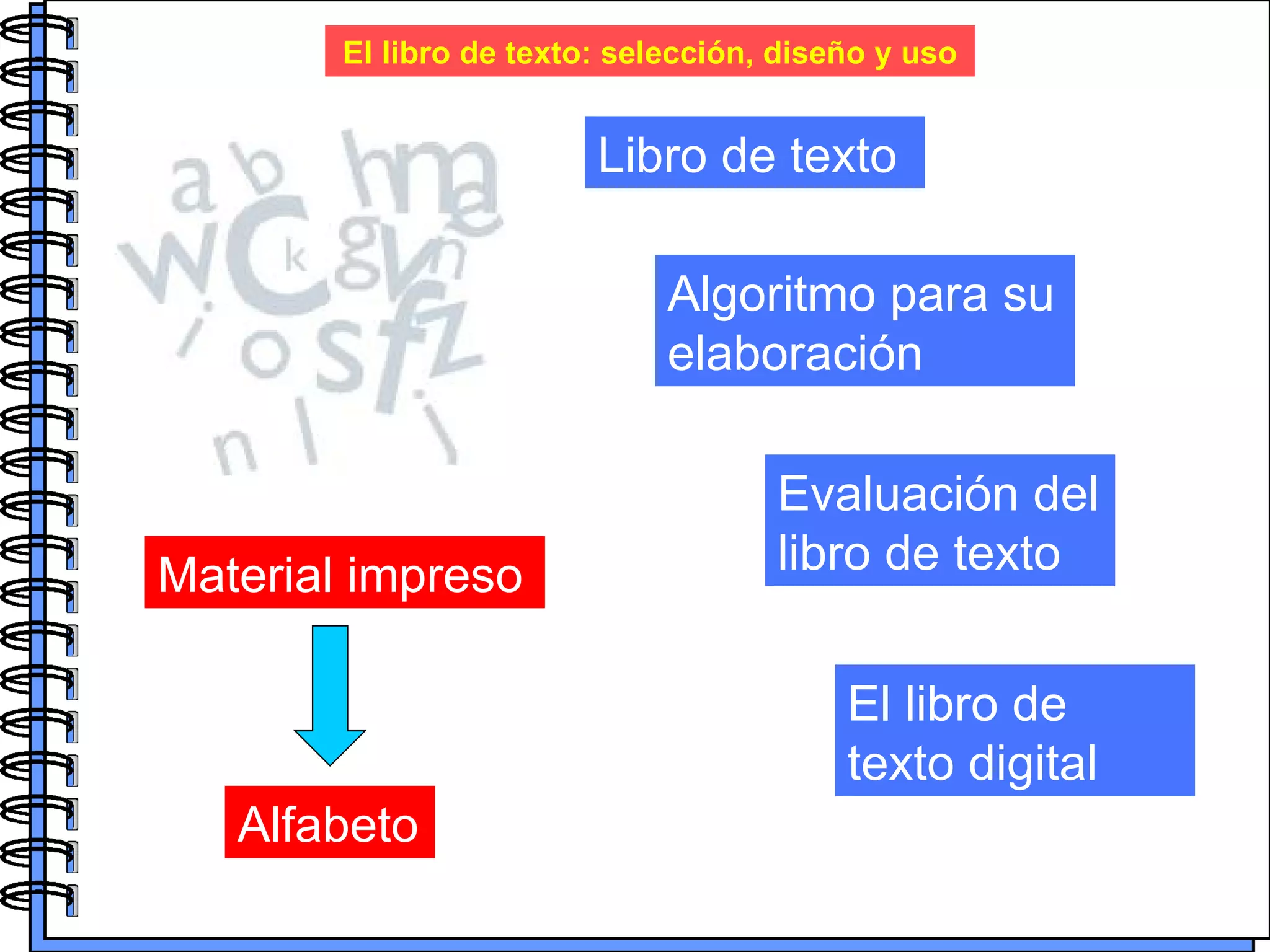 El libro de texto: selección, diseño y uso

Libro de texto

Algoritmo para su elaboración

Evaluación del libro de texto

El libro de texto digital

Material impreso

Alfabeto